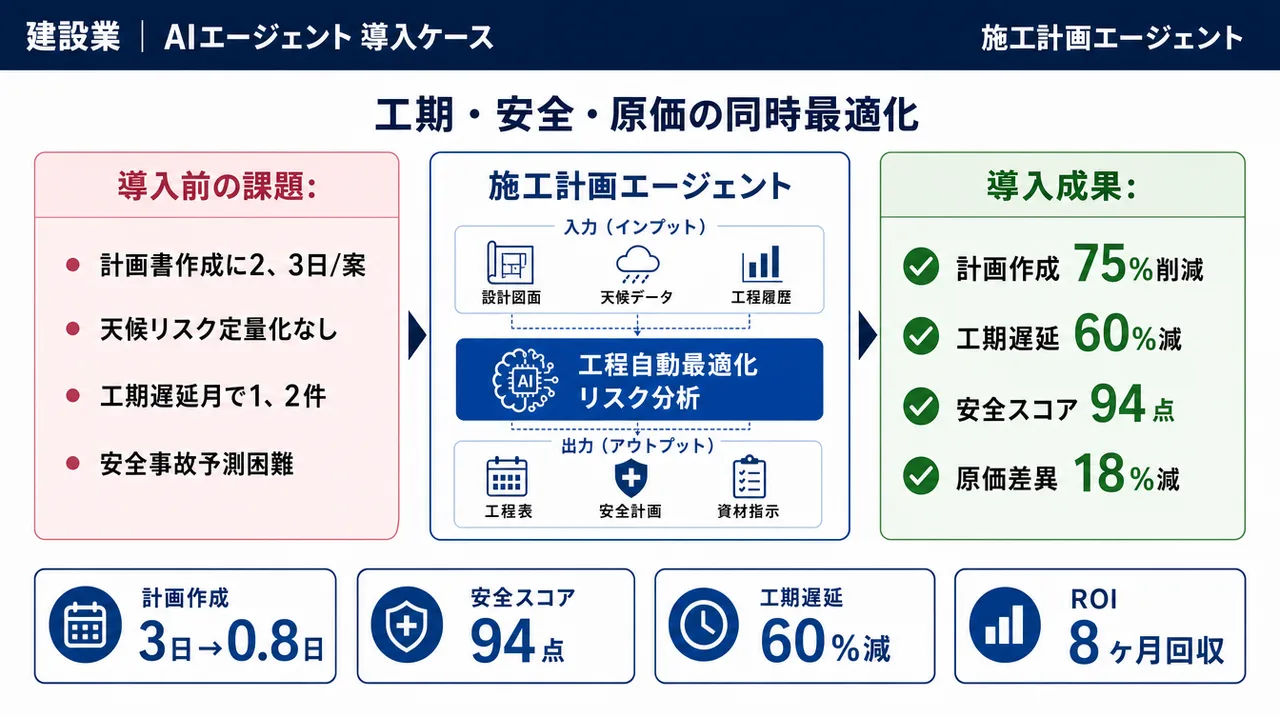 建設業 | AIエージェント 導入ケース

施工計画エージェント

工期・安全・原価の同時最適化

導入前の課題:

- 計画書作成に2、3日/案
- 天候リスク定量化なし
- 工期遅延月で1、2件
- 安全事故予測困難

施工計画エージェント

入力（インプット）

設計図面

天候データ

工程履歴

AI

工程自動最適化
リスク分析

出力（アウトプット）

工程表

安全計画

資材指示

導入成果:

計画作成 75%削減

工期遅延 60%減

安全スコア 94点

原価差異 18%減

計画作成
3日→0.8日

安全スコア
94点

工期遅延
60%減

ROI
8ヶ月回収